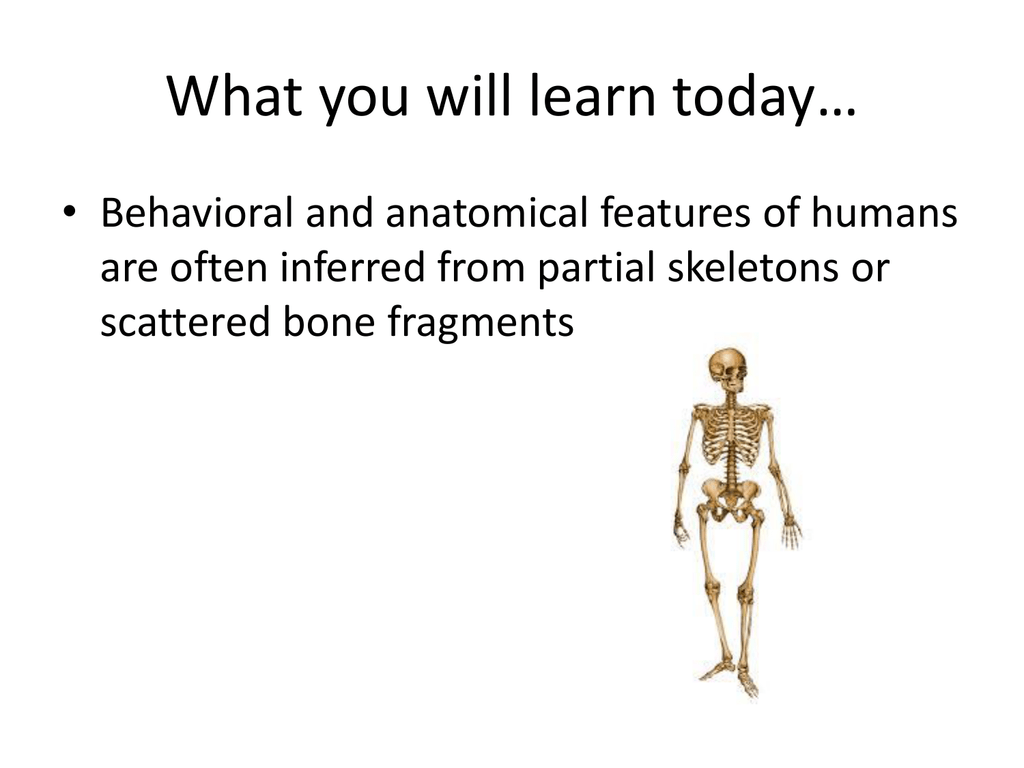 What you will learn today…

• Behavioral and anatomical features of humans are often inferred from partial skeletons or scattered bone fragments